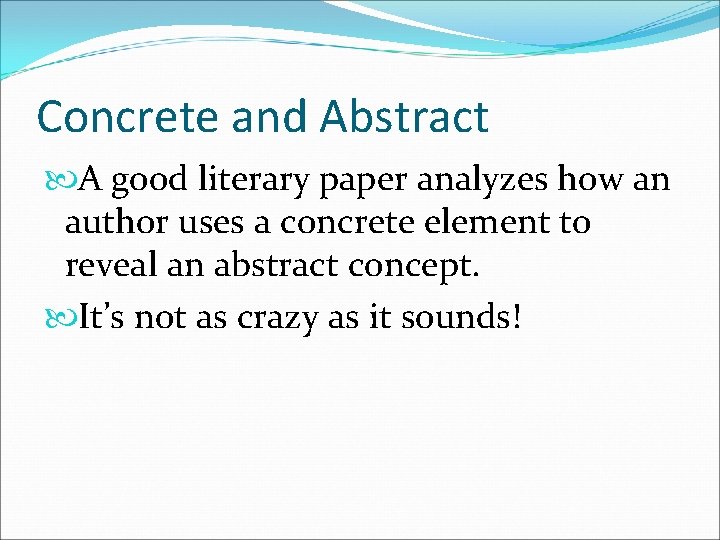 Concrete and Abstract

A good literary paper analyzes how an author uses a concrete element to reveal an abstract concept.

It's not as crazy as it sounds!